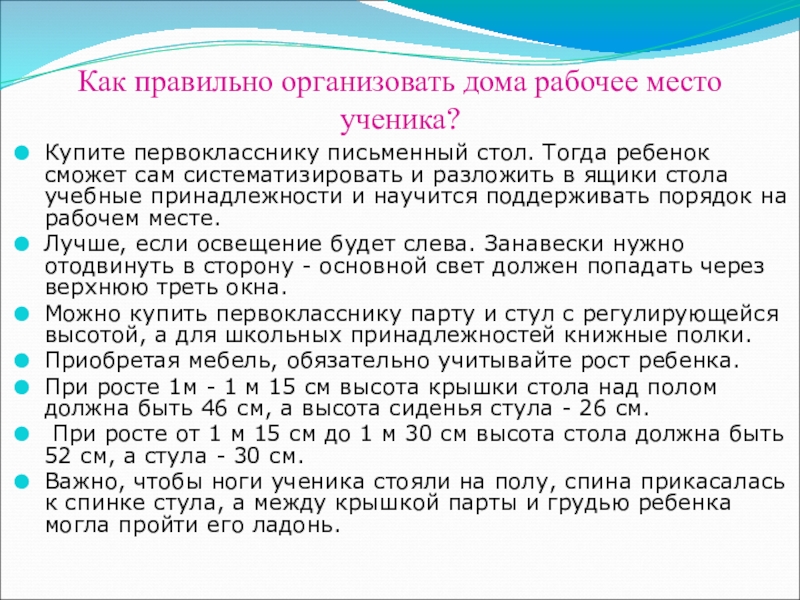 Как правильно организовать дома рабочее место ученика?

Купите первокласснику письменный стол. Тогда ребенок сможет сам систематизировать и разложить в ящики стола учебные принадлежности и научится поддерживать порядок на рабочем месте.

Лучше, если освещение будет слева. Занавески нужно отодвинуть в сторону - основной свет должен попадать через верхнюю треть окна.

Можно купить первокласснику парту и стул с регулирующейся высотой, а для школьных принадлежностей книжные полки.

Приобретая мебель, обязательно учитывайте рост ребенка.

При росте 1м - 1 м 15 см высота крышки стола над полом должна быть 46 см, а высота сиденья стула - 26 см.

При росте от 1 м 15 см до 1 м 30 см высота стола должна быть 52 см, а стула - 30 см.

Важно, чтобы ноги ученика стояли на полу, спина прикасалась к спинке стула, а между крышкой парты и грудью ребенка могла пройти его ладонь.